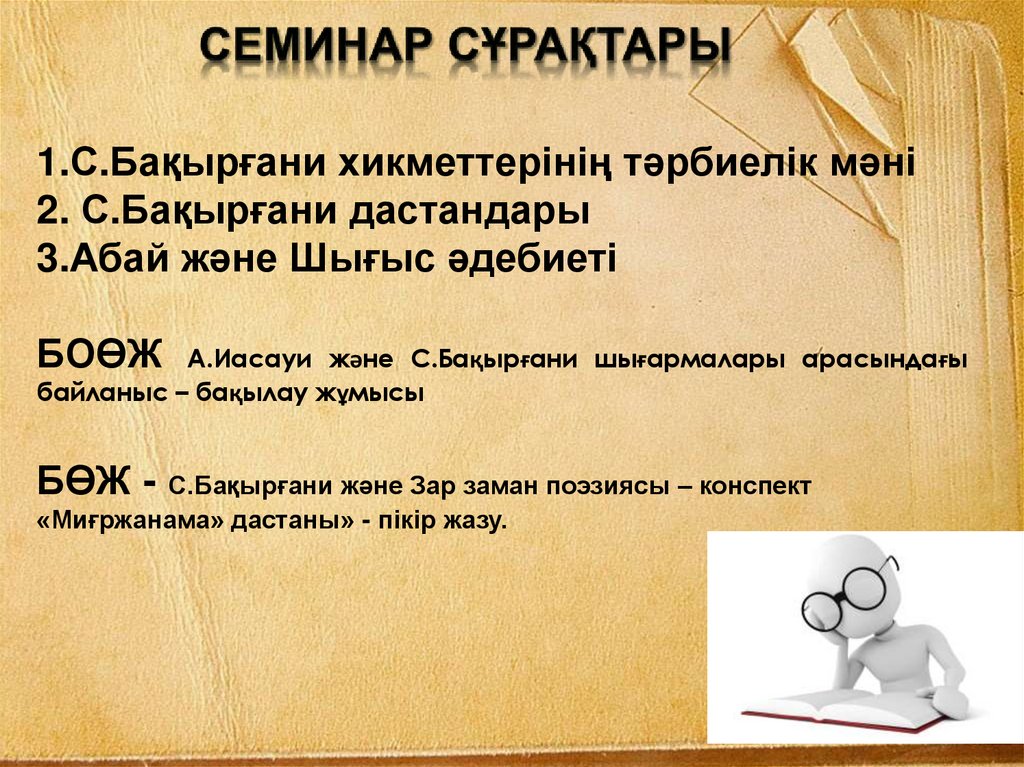 СЕМИНАР СҰРАҚТАРЫ

1.С.Бақырғани хикметтерінің тәрбиелік мәні
2. С.Бақырғани дастандары
3.Абай және Шығыс әдебиеті

БОӨЖ А.Иасауи және С.Бақырғани шығармалары арасындағы байланыс – бақылау жұмысы

БӨЖ - С.Бақырғани және Зар заман поэзиясы – конспект «Миғржанама» дастаны» - пікір жазу.